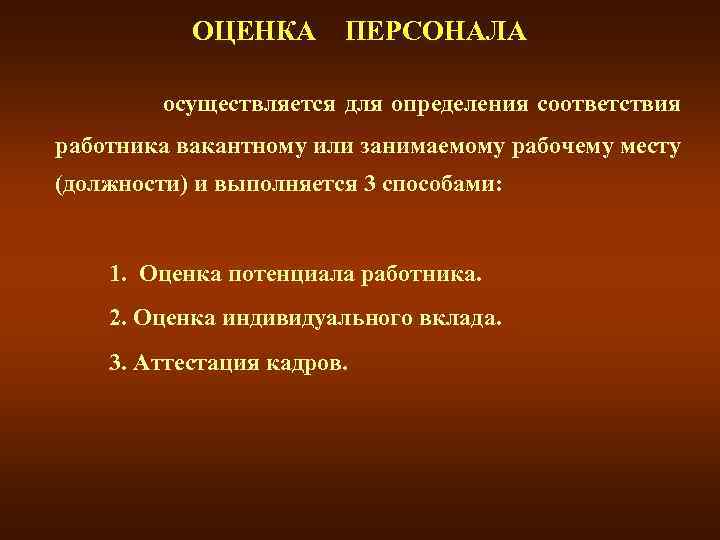 ОЦЕНКА ПЕРСОНАЛА

осуществляется для определения соответствия работника вакантному или занимаемому рабочему месту (должности) и выполняется 3 способами:

1. Оценка потенциала работника.

2. Оценка индивидуального вклада.

3. Аттестация кадров.